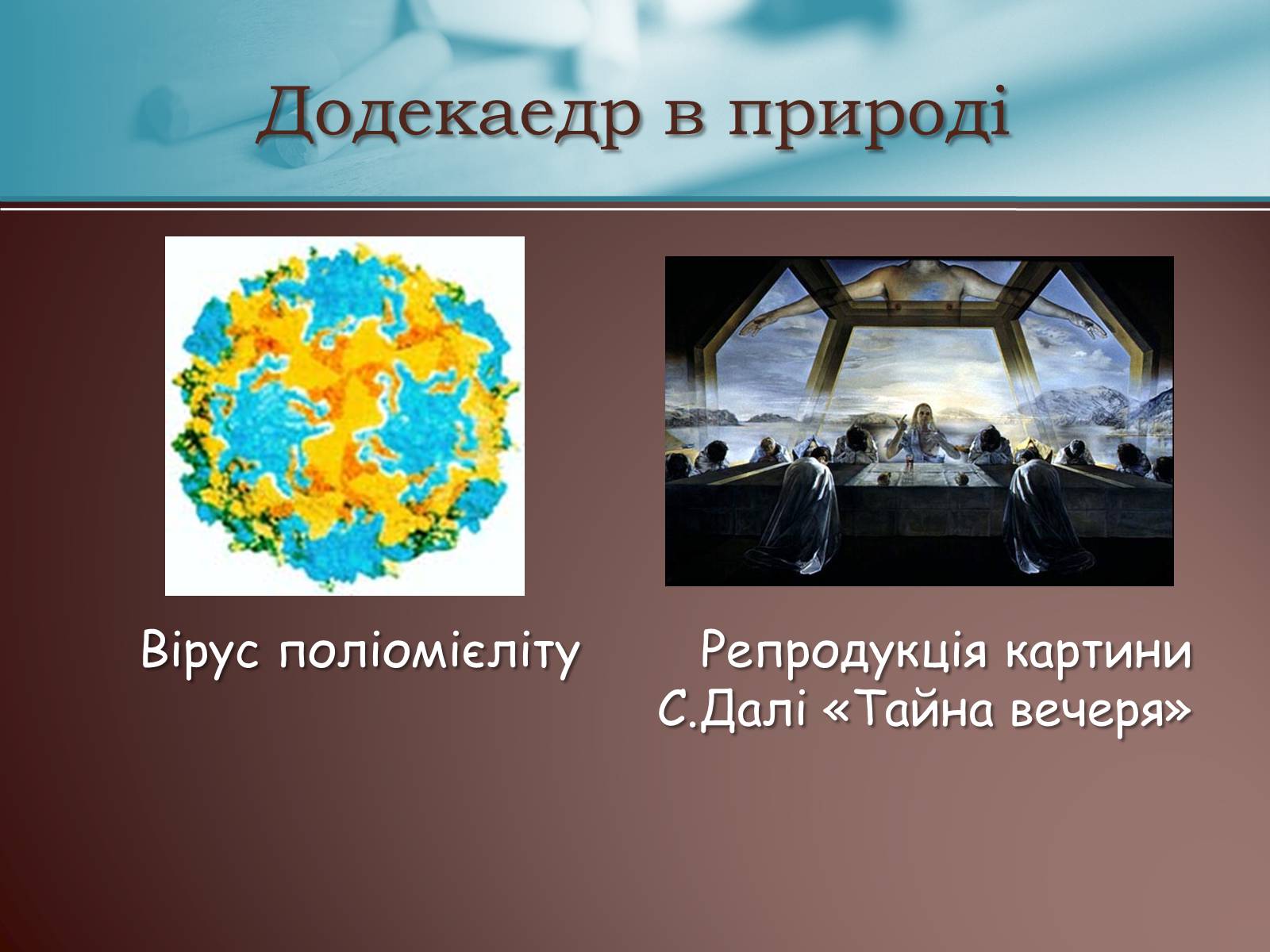 Додекаедр в природі

Вірус поліомієліту

Репродукція картини С.Далі «Тайна вечеря»